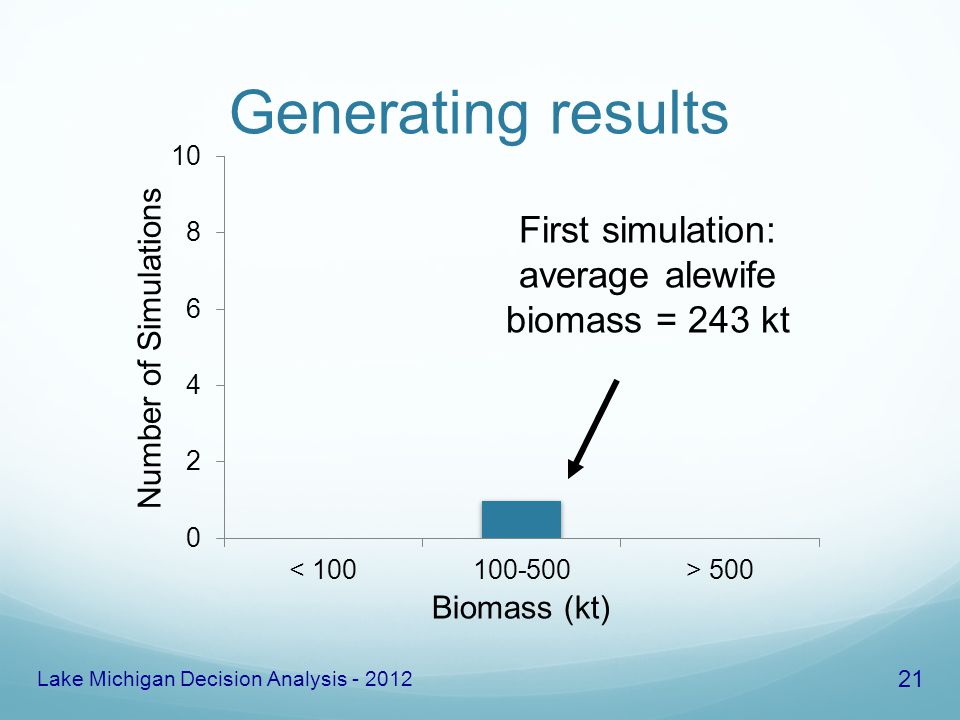 Generating results

10
8
6
4
2
0

Number of Simulations

First simulation: average alewife biomass = 243 kt

< 100
100-500
> 500

Biomass (kt)

Lake Michigan Decision Analysis - 2012

21